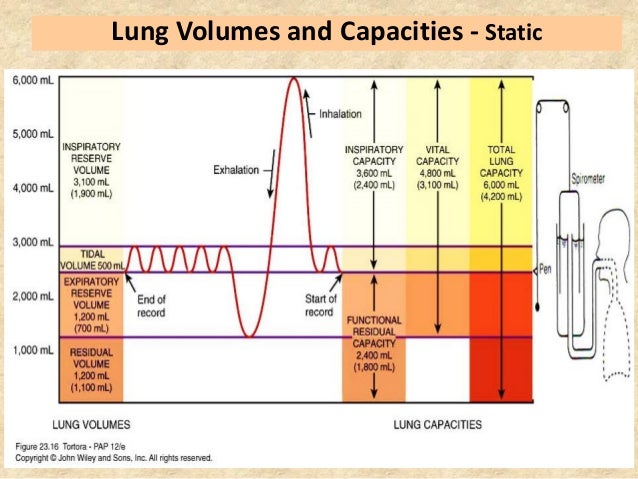 Lung Volumes and Capacities - Static

6,000 mL
5,000 mL
4,000 mL
3,000 mL
2,000 mL
1,000 mL

INSPIRATORY RESERVE VOLUME 3,100 mL (1,900 mL)

TIDAL VOLUME 500 mL

EXPIRATORY RESERVE VOLUME 1,200 mL (700 mL)

RESIDUAL VOLUME 1,200 mL (1,100 mL)

Inhalation

Exhalation

End of record

Start of record

INSPIRATORY CAPACITY 3,600 mL (2,400 mL)

VITAL CAPACITY 4,800 mL (3,100 mL)

TOTAL LUNG CAPACITY 6,000 mL (4,200 mL)

FUNCTIONAL RESIDUAL CAPACITY 2,400 mL (1,800 mL)

Spirometer

Pen

LUNG VOLUMES

LUNG CAPACITIES

Figure 23.16 Tortora - PAP 12/e
Copyright © John Wiley and Sons, Inc. All rights reserved.